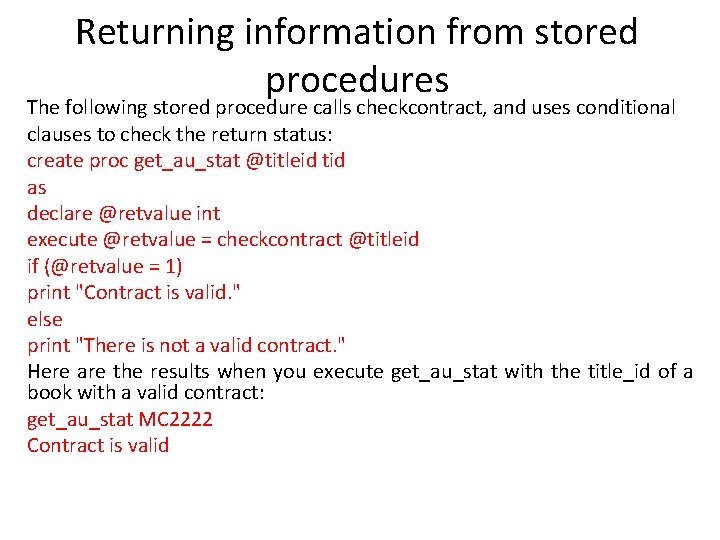 Returning information from stored procedures

The following stored procedure calls checkcontract, and uses conditional clauses to check the return status:

create proc get_au_stat @titleid tid
as
declare @retvalue int
execute @retvalue = checkcontract @titleid
if (@retvalue = 1)
print "Contract is valid."
else
print "There is not a valid contract."

Here are the results when you execute get_au_stat with the title_id of a book with a valid contract:

get_au_stat MC2222
Contract is valid